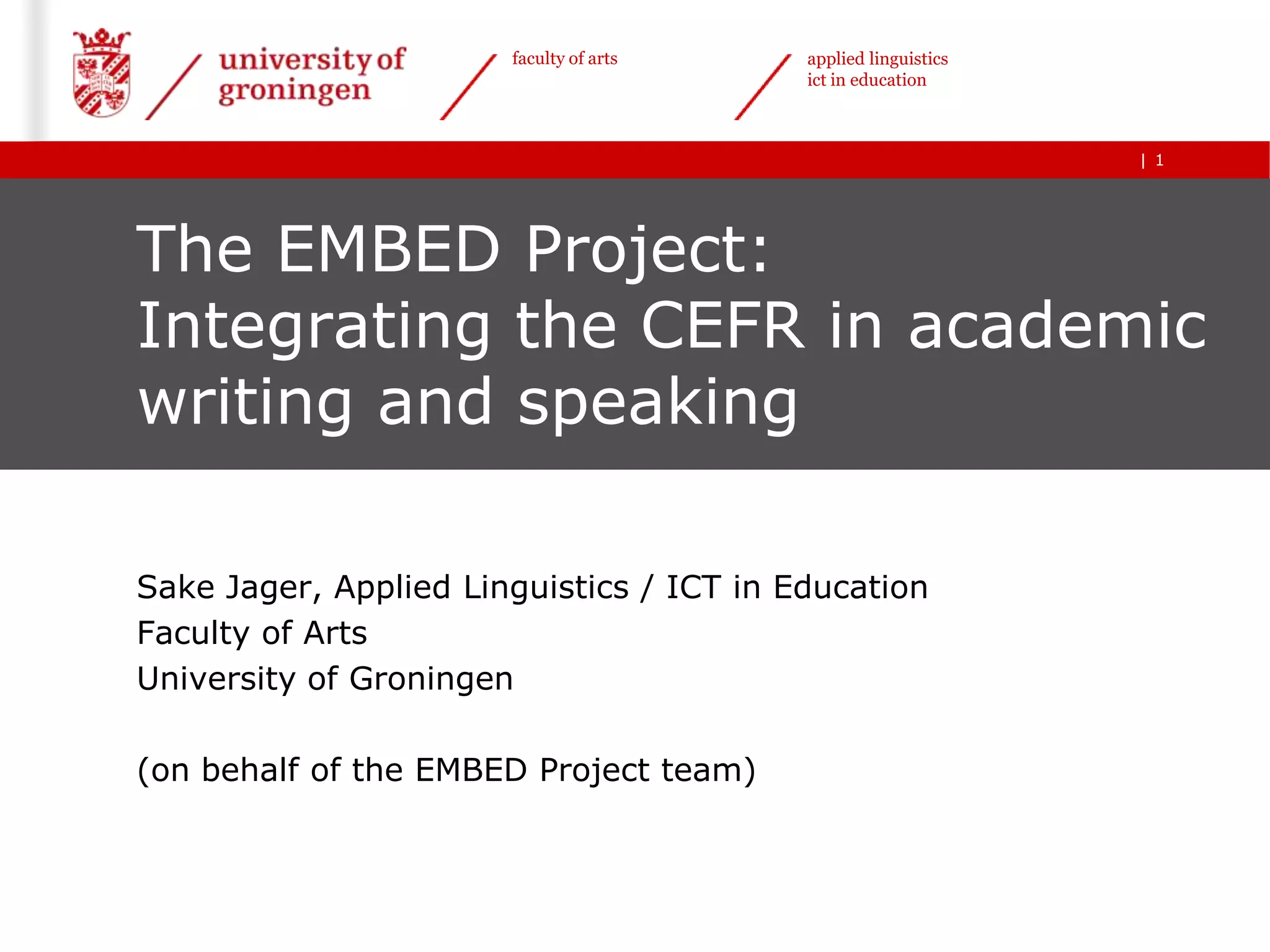 university of groningen

faculty of arts

applied linguistics
ict in education

| 1

The EMBED Project: Integrating the CEFR in academic writing and speaking

Sake Jager, Applied Linguistics / ICT in Education
Faculty of Arts
University of Groningen

(on behalf of the EMBED Project team)